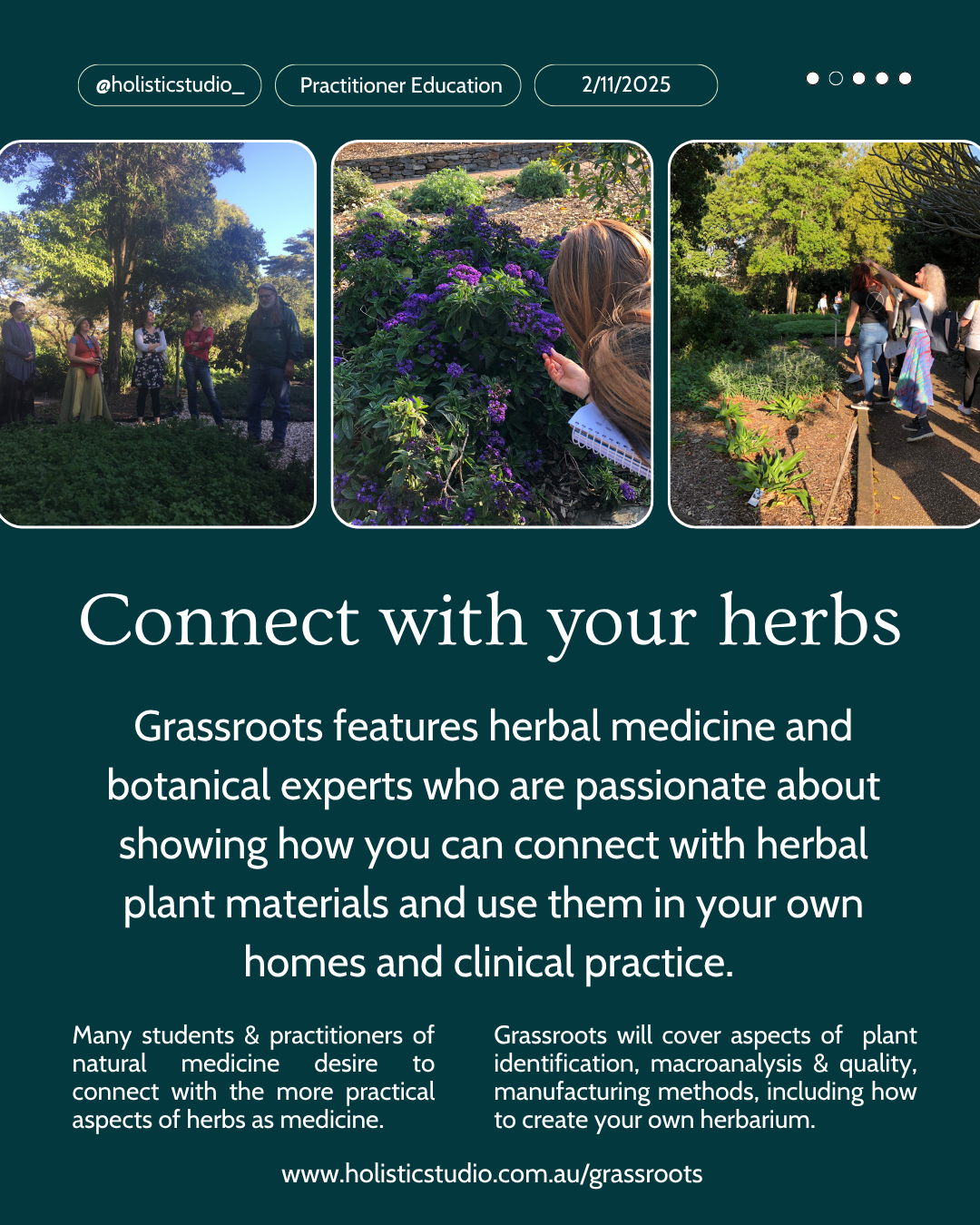 @holisticstudio_

Practitioner Education

2/11/2025

Connect with your herbs

Grassroots features herbal medicine and botanical experts who are passionate about showing how you can connect with herbal plant materials and use them in your own homes and clinical practice.

Many students & practitioners of natural medicine desire to connect with the more practical aspects of herbs as medicine.

Grassroots will cover aspects of plant identification, macroanalysis & quality, manufacturing methods, including how to create your own herbarium.

www.holisticstudio.com.au/grassroots